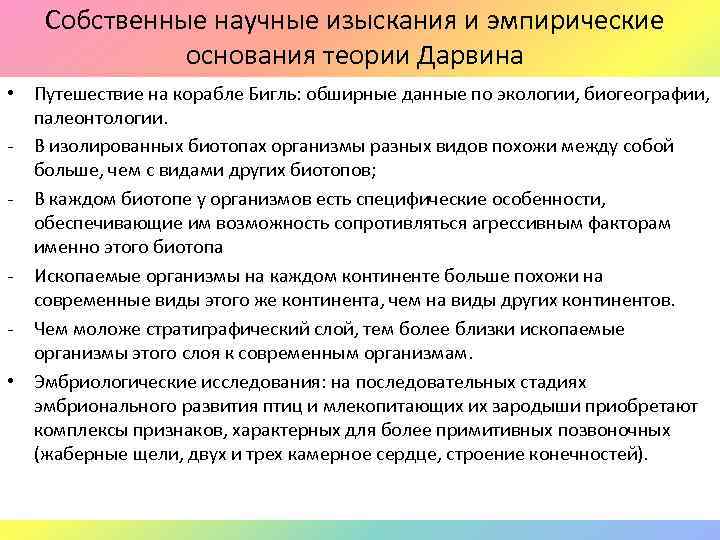 Собственные научные изыскания и эмпирические основания теории Дарвина

• Путешествие на корабле Бигль: обширные данные по экологии, биогеографии, палеонтологии.

- В изолированных биотопах организмы разных видов похожи между собой больше, чем с видами других биотопов;

- В каждом биотопе у организмов есть специфические особенности, обеспечивающие им возможность сопротивляться агрессивным факторам именно этого биотопа

- Ископаемые организмы на каждом континенте больше похожи на современные виды этого же континента, чем на виды других континентов.

- Чем моложе стратиграфический слой, тем более близки ископаемые организмы этого слоя к современным организмам.

• Эмбриологические исследования: на последовательных стадиях эмбрионального развития птиц и млекопитающих их зародыши приобретают комплексы признаков, характерных для более примитивных позвоночных (жаберные щели, двух и трех камерное сердце, строение конечностей).